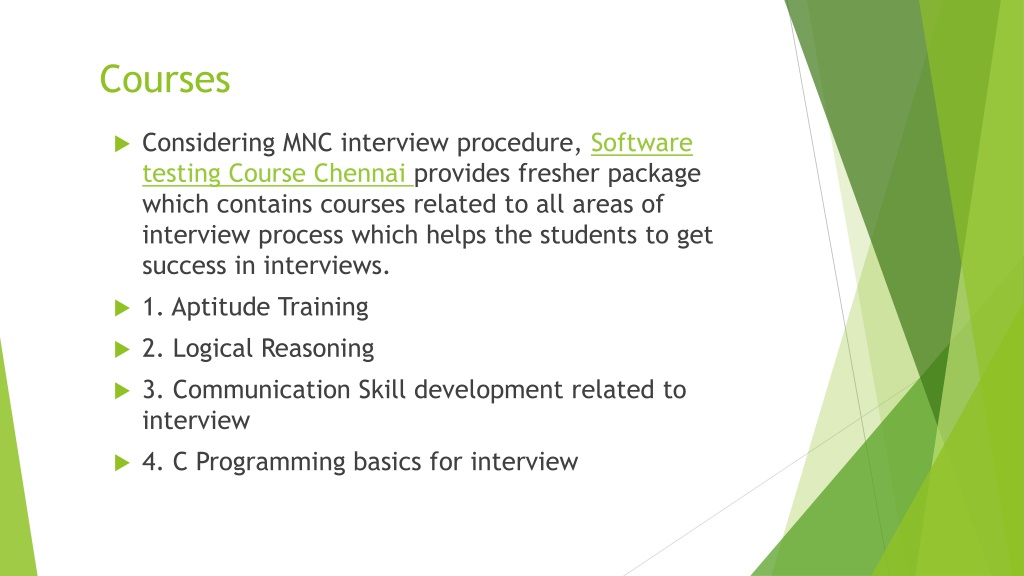 Courses

Considering MNC interview procedure, Software testing Course Chennai provides fresher package which contains courses related to all areas of interview process which helps the students to get success in interviews.

1. Aptitude Training

2. Logical Reasoning

3. Communication Skill development related to interview

4. C Programming basics for interview